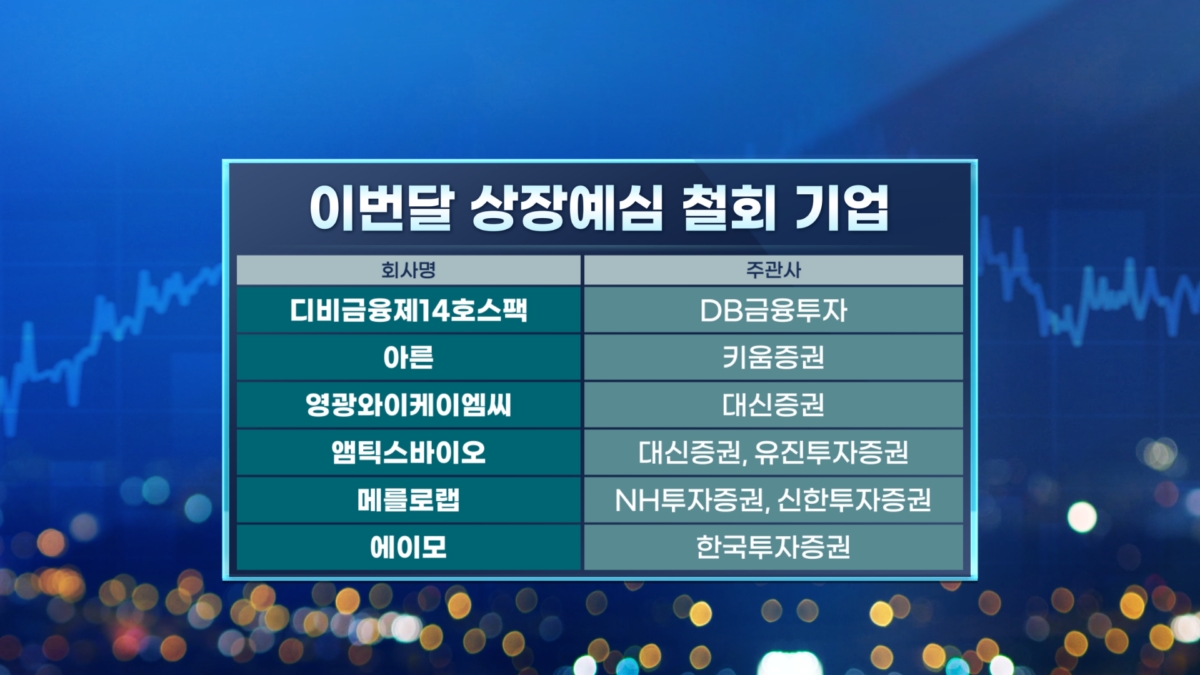 이번달 상장예심 철회 기업

| 회사명 | 주관사 |
|---|---|
| 디비금융제14호스팩 | DB금융투자 |
| 아른 | 키움증권 |
| 영광와이케이엠씨 | 대신증권 |
| 앰틱스바이오 | 대신증권, 유진투자증권 |
| 메를로랩 | NH투자증권, 신한투자증권 |
| 에이모 | 한국투자증권 |